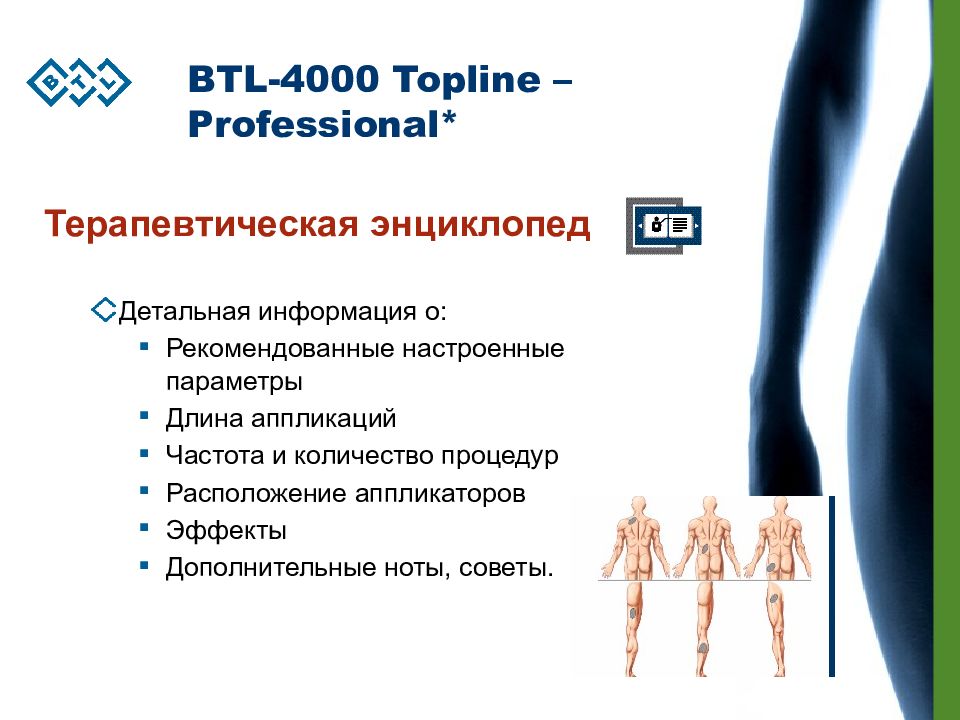 BTL

BTL-4000 Topline – Professional*

Терапевтическая энциклопед

Детальная информация о:
- Рекомендованные настроенные параметры
- Длина аппликаций
- Частота и количество процедур
- Расположение аппликаторов
- Эффекты
- Дополнительные ноты, советы.